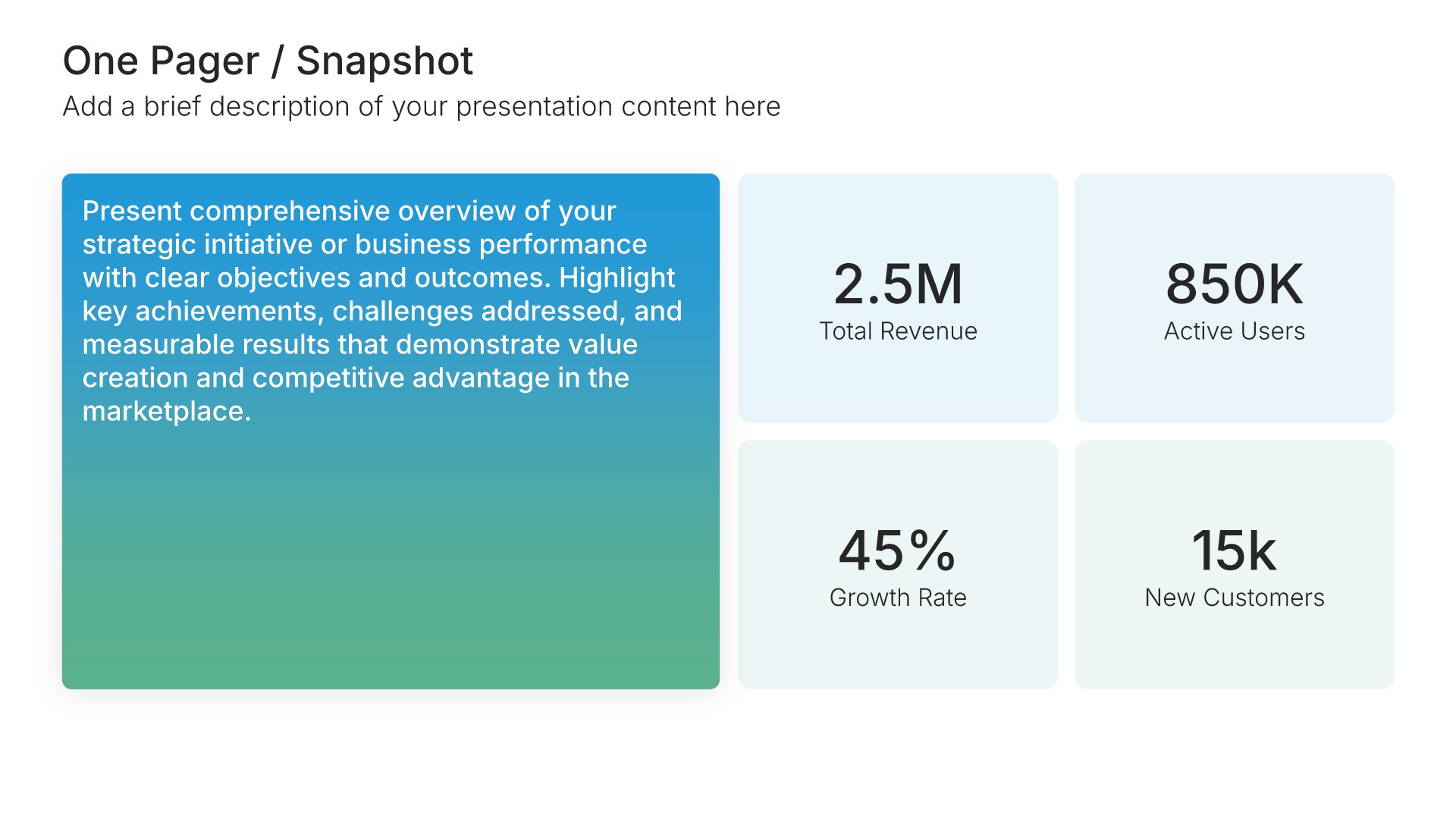 One Pager / Snapshot
Add a brief description of your presentation content here

Present comprehensive overview of your strategic initiative or business performance with clear objectives and outcomes. Highlight key achievements, challenges addressed, and measurable results that demonstrate value creation and competitive advantage in the marketplace.

2.5M
Total Revenue

850K
Active Users

45%
Growth Rate

15k
New Customers